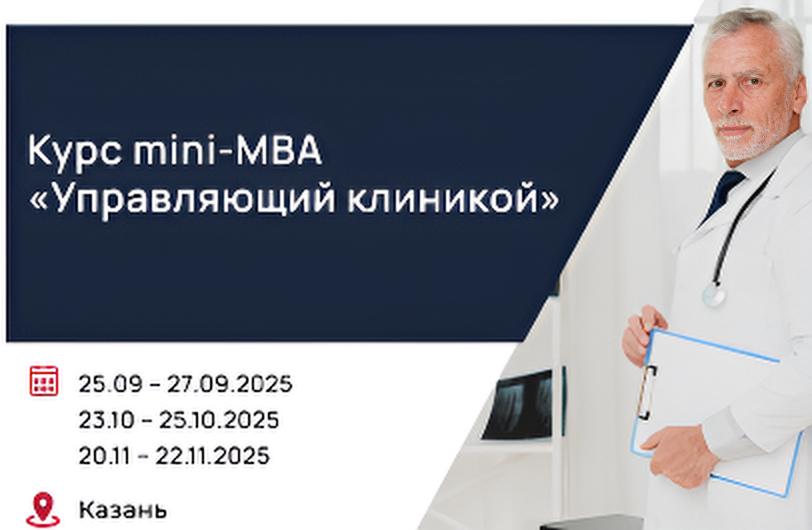 Курс mini-MBA
«Управляющий клиникой»

25.09 – 27.09.2025
23.10 – 25.10.2025
20.11 – 22.11.2025

Казань